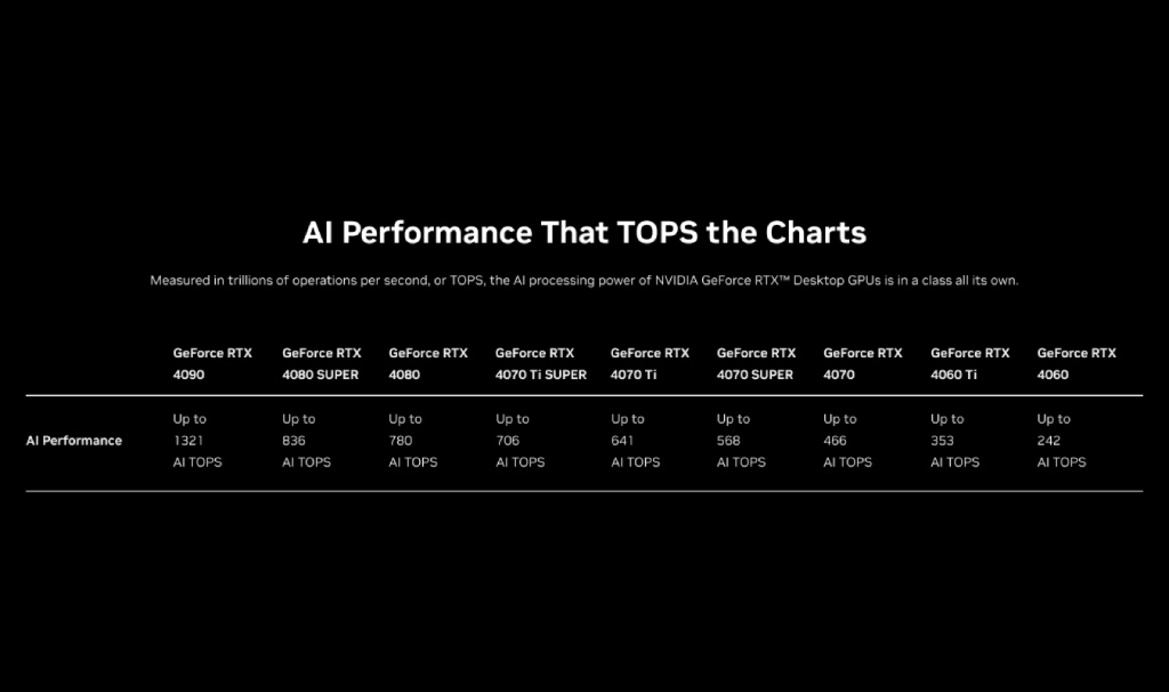 AI Performance That TOPS the Charts

Measured in trillions of operations per second, or TOPS, the AI processing power of NVIDIA GeForce RTX™ Desktop GPUs is in a class all its own.

| | GeForce RTX 4090 | GeForce RTX 4080 SUPER | GeForce RTX 4080 | GeForce RTX 4070 Ti SUPER | GeForce RTX 4070 Ti | GeForce RTX 4070 SUPER | GeForce RTX 4070 | GeForce RTX 4060 Ti | GeForce RTX 4060 |
|---|---|---|---|---|---|---|---|---|---|
| AI Performance | Up to 1321 AI TOPS | Up to 836 AI TOPS | Up to 780 AI TOPS | Up to 706 AI TOPS | Up to 641 AI TOPS | Up to 568 AI TOPS | Up to 466 AI TOPS | Up to 353 AI TOPS | Up to 242 AI TOPS |